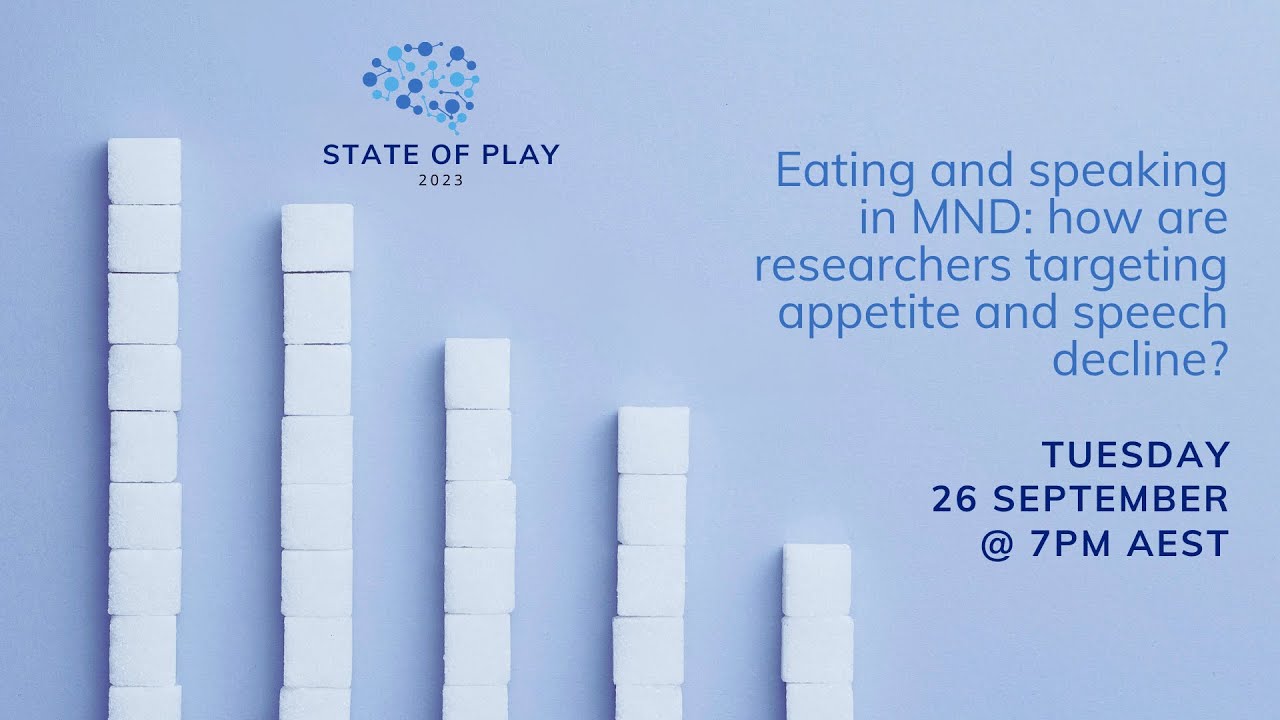 STATE OF PLAY
2023

Eating and speaking in MND: how are researchers targeting appetite and speech decline?

TUESDAY
26 SEPTEMBER
@ 7PM AEST